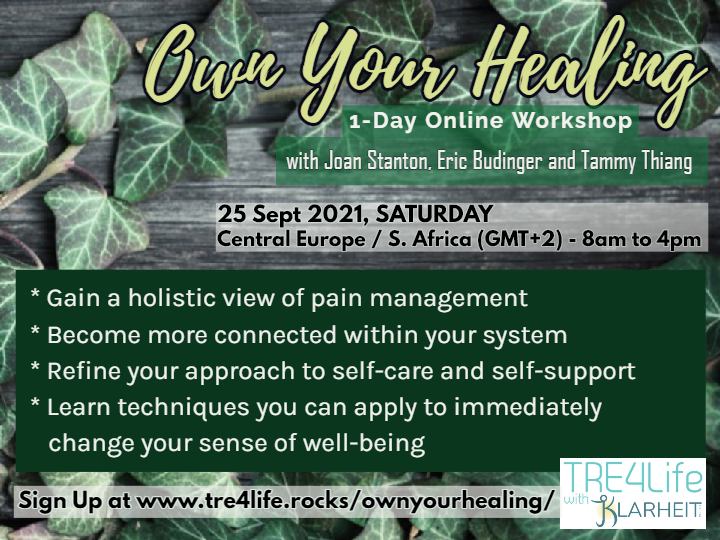 Own Your Healing

1-Day Online Workshop

with Joan Stanton, Eric Budinger and Tammy Thiang

25 Sept 2021, SATURDAY
Central Europe / S. Africa (GMT+2) - 8am to 4pm

* Gain a holistic view of pain management
* Become more connected within your system
* Refine your approach to self-care and self-support
* Learn techniques you can apply to immediately change your sense of well-being

Sign Up at www.tre4life.rocks/ownyourhealing/

TRE4Life with KLARHEIT